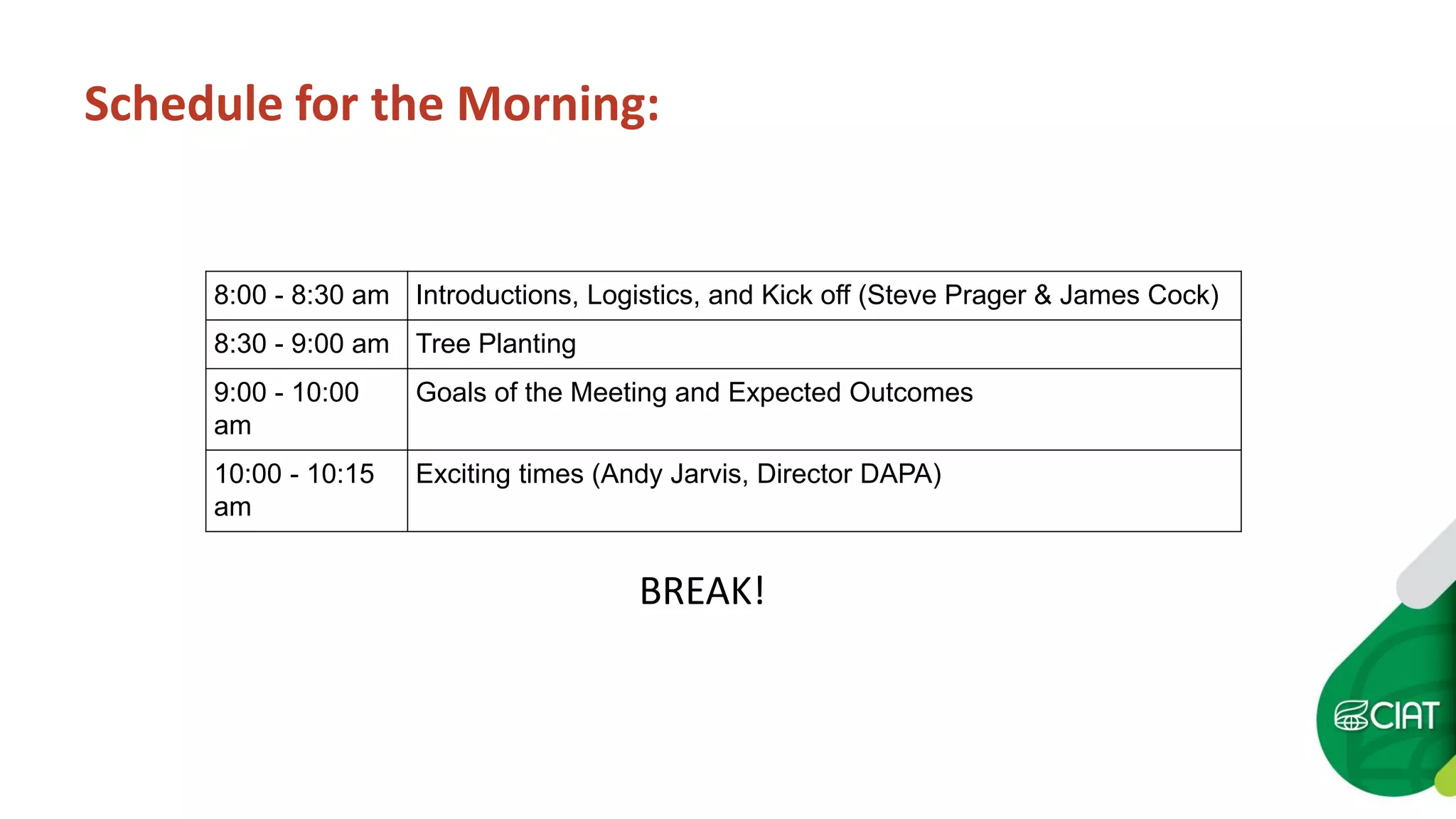 Schedule for the Morning:

| 8:00 - 8:30 am | Introductions, Logistics, and Kick off (Steve Prager & James Cock) |
|---|---|
| 8:30 - 9:00 am | Tree Planting |
| 9:00 - 10:00 am | Goals of the Meeting and Expected Outcomes |
| 10:00 - 10:15 am | Exciting times (Andy Jarvis, Director DAPA) |

BREAK!

CIAT